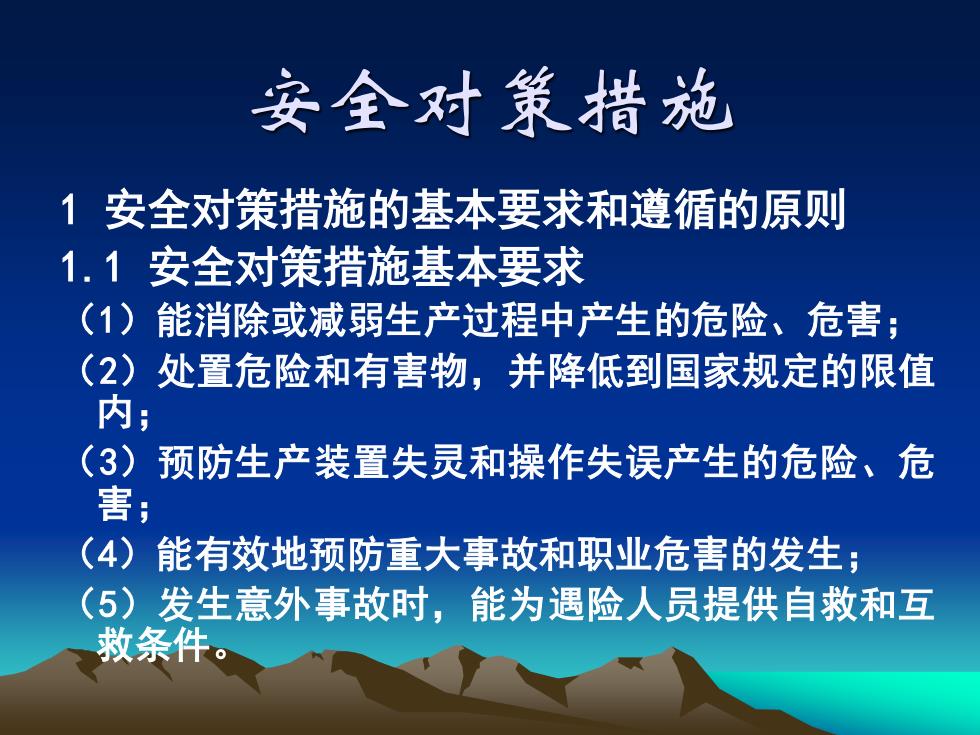 安全对策措施

1 安全对策措施的基本要求和遵循的原则

1.1 安全对策措施基本要求

（1）能消除或减弱生产过程中产生的危险、危害；

（2）处置危险和有害物，并降低到国家规定的限值内；

（3）预防生产装置失灵和操作失误产生的危险、危害；

（4）能有效地预防重大事故和职业危害的发生；

（5）发生意外事故时，能为遇险人员提供自救和互救条件。